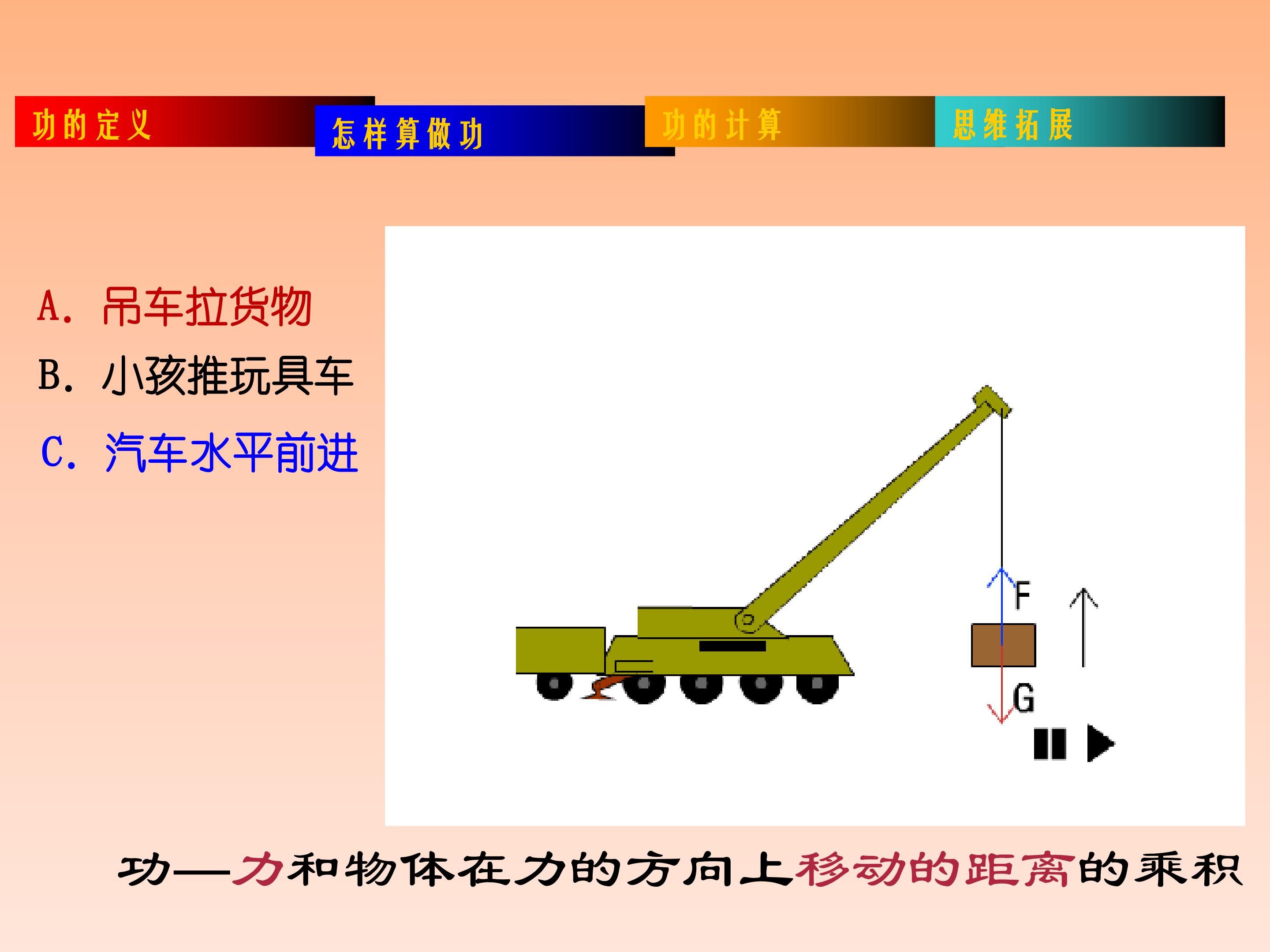 功的定义　怎样算做功　功的计算　思维拓展

A. 吊车拉货物
B. 小孩推玩具车
C. 汽车水平前进

F
G

功——力和物体在力的方向上移动的距离的乘积